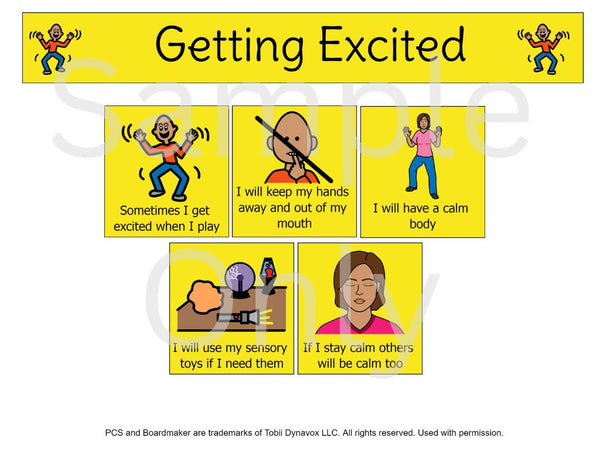 Getting Excited

Sample Only

Sometimes I get excited when I play

I will keep my hands away and out of my mouth

I will have a calm body

I will use my sensory toys if I need them

If I stay calm others will be calm too

PCS and Boardmaker are trademarks of Tobii Dynavox LLC. All rights reserved. Used with permission.